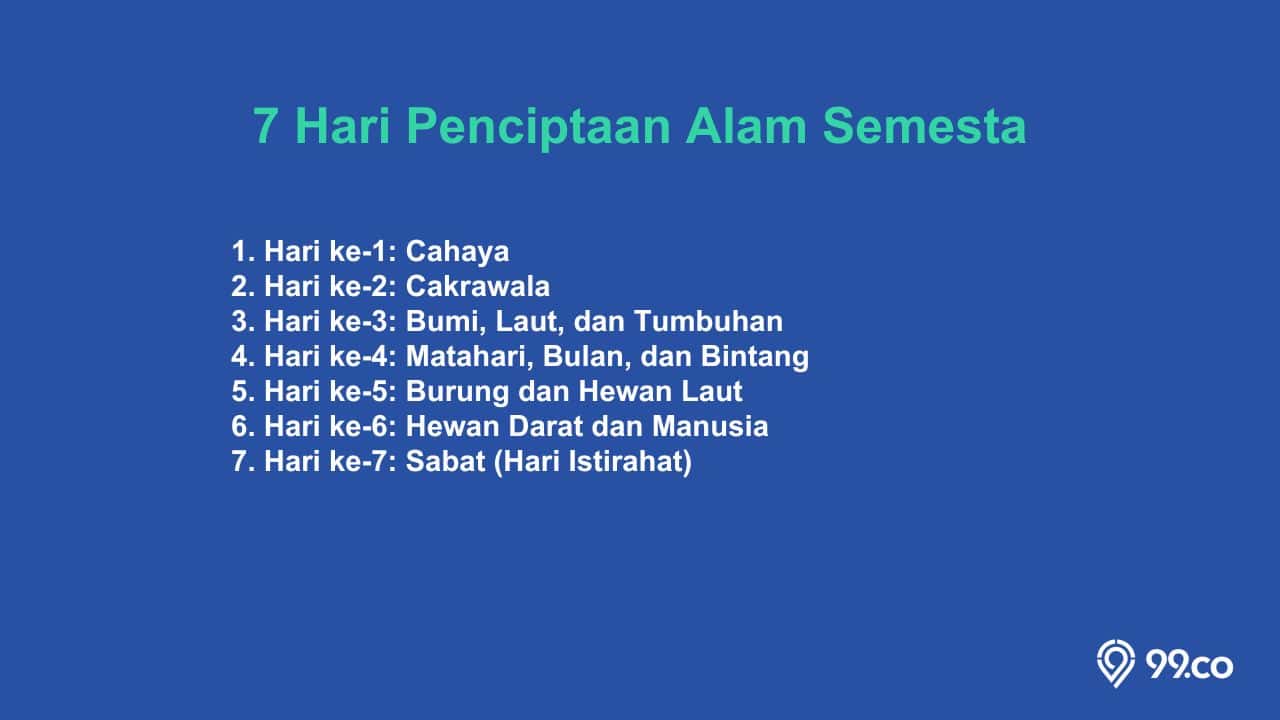 7 Hari Penciptaan Alam Semesta

1. Hari ke-1: Cahaya
2. Hari ke-2: Cakrawala
3. Hari ke-3: Bumi, Laut, dan Tumbuhan
4. Hari ke-4: Matahari, Bulan, dan Bintang
5. Hari ke-5: Burung dan Hewan Laut
6. Hari ke-6: Hewan Darat dan Manusia
7. Hari ke-7: Sabat (Hari Istirahat)

99.co